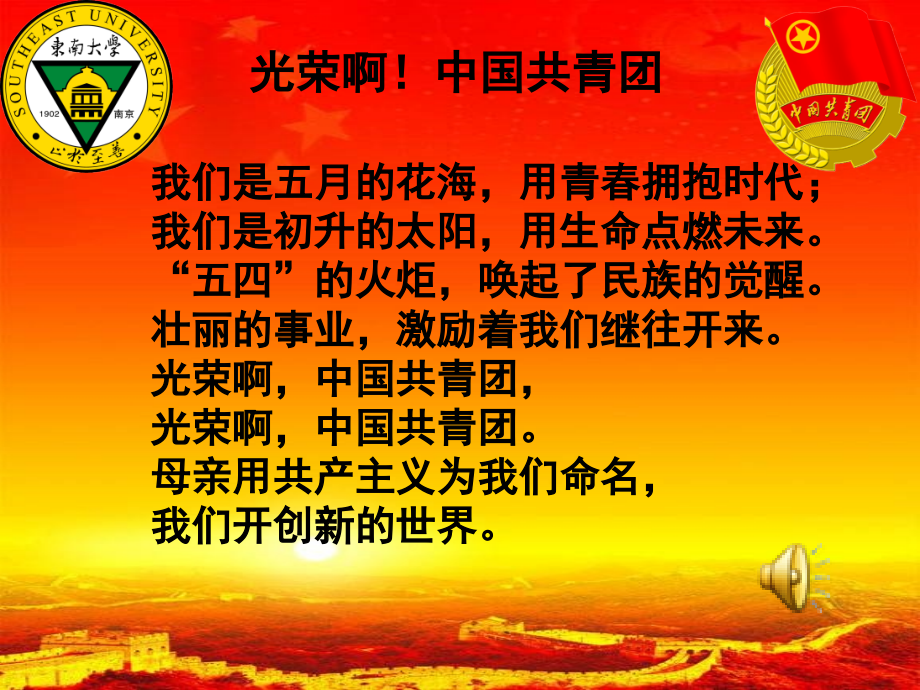 SOUTHEAST UNIVERSITY
東南大學
1902 南京
止於至善

光荣啊！中国共青团

中国共青团

我们是五月的花海，用青春拥抱时代；
我们是初升的太阳，用生命点燃未来。
“五四”的火炬，唤起了民族的觉醒。
壮丽的事业，激励着我们继往开来。
光荣啊，中国共青团，
光荣啊，中国共青团。
母亲用共产主义为我们命名，
我们开创新的世界。